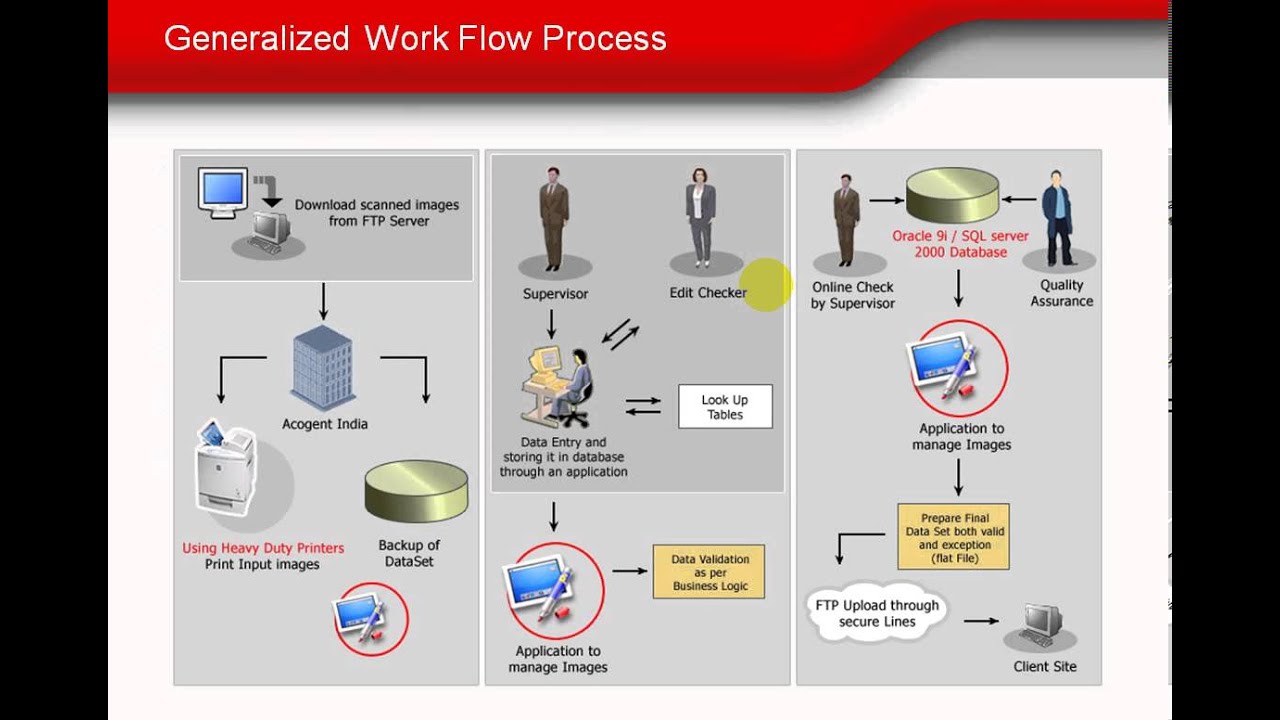 Generalized Work Flow Process

Download scanned images from FTP Server

Acogent India

Using Heavy Duty Printers
Print Input images

Backup of DataSet

Supervisor

Edit Checker

Data Entry and storing it in database through an application

Look Up Tables

Application to manage Images

Data Validation as per Business Logic

Online Check by Supervisor

Oracle 9i / SQL server 2000 Database

Quality Assurance

Application to manage Images

Prepare Final Data Set both valid and exception (flat File)

FTP Upload through secure Lines

Client Site